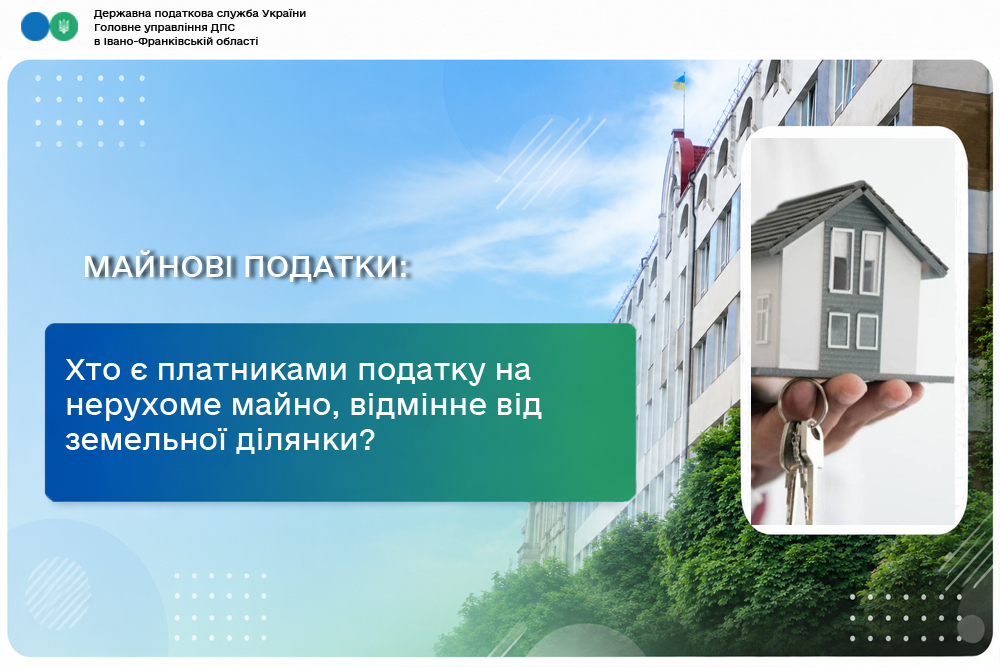 Державна податкова служба України
Головне управління ДПС
в Івано-Франківській області

МАЙНОВІ ПОДАТКИ:

Хто є платниками податку на нерухоме майно, відмінне від земельної ділянки?